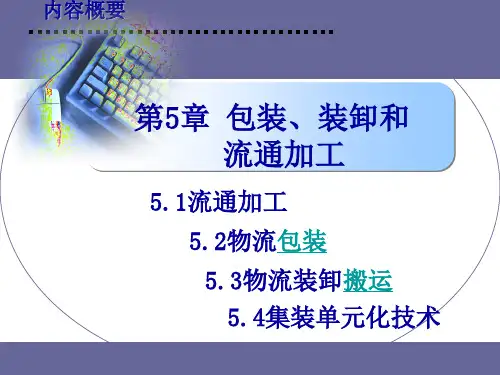 内容概要

第5章 包装、装卸和流通加工

5.1流通加工

5.2物流包装

5.3物流装卸搬运

5.4集装单元化技术